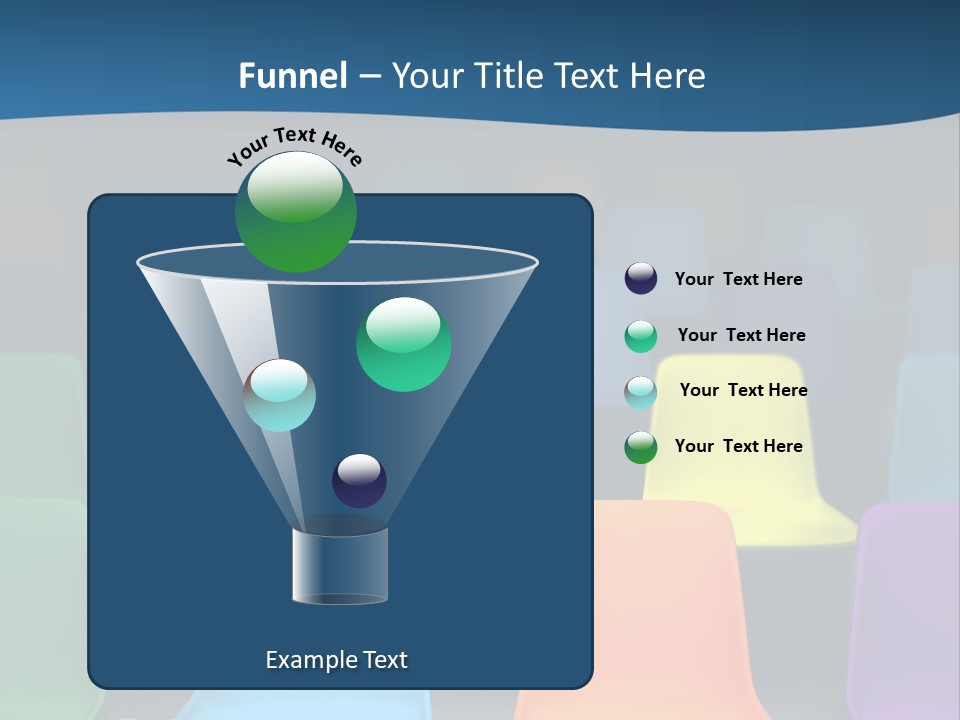 Funnel – Your Title Text Here

Your Text Here

Your Text Here

Your Text Here

Your Text Here

Your Text Here

Example Text